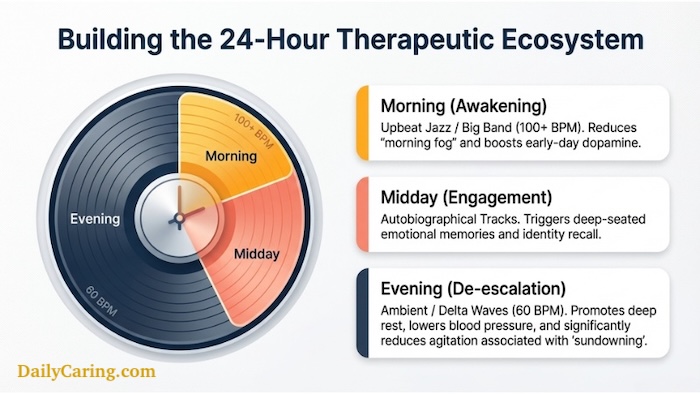 Building the 24-Hour Therapeutic Ecosystem

100+ BPM

Morning

Evening

Midday

60 BPM

Morning (Awakening)

Upbeat Jazz / Big Band (100+ BPM). Reduces "morning fog" and boosts early-day dopamine.

Midday (Engagement)

Autobiographical Tracks. Triggers deep-seated emotional memories and identity recall.

Evening (De-escalation)

Ambient / Delta Waves (60 BPM). Promotes deep rest, lowers blood pressure, and significantly reduces agitation associated with 'sundowning'.

DailyCaring.com